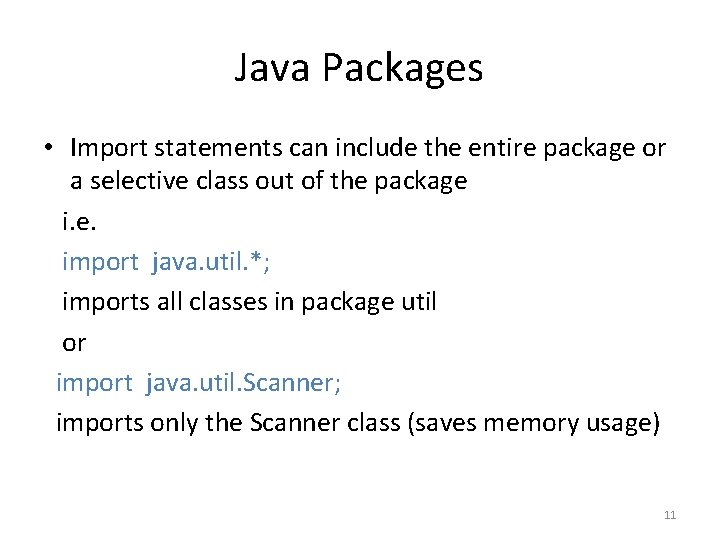 Java Packages

• Import statements can include the entire package or a selective class out of the package

i.e.

import java.util.*;

imports all classes in package util

or

import java.util.Scanner;

imports only the Scanner class (saves memory usage)

11